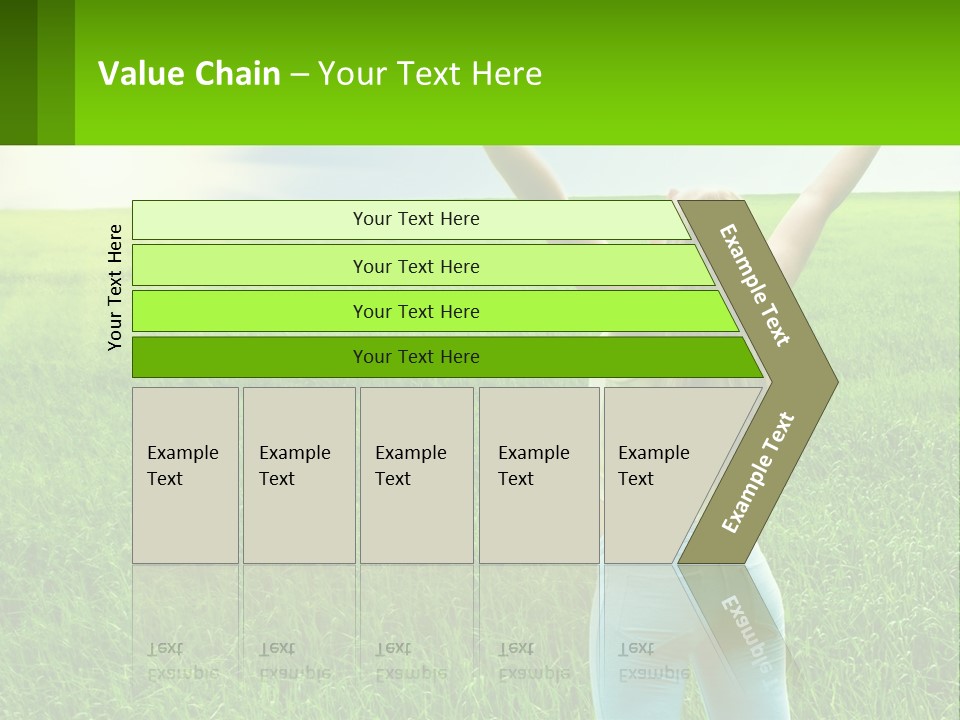 Value Chain – Your Text Here

Your Text Here

Your Text Here

Your Text Here

Your Text Here

Your Text Here

Example Text

Example Text

Example Text

Example Text

Example Text

Example Text

Example Text